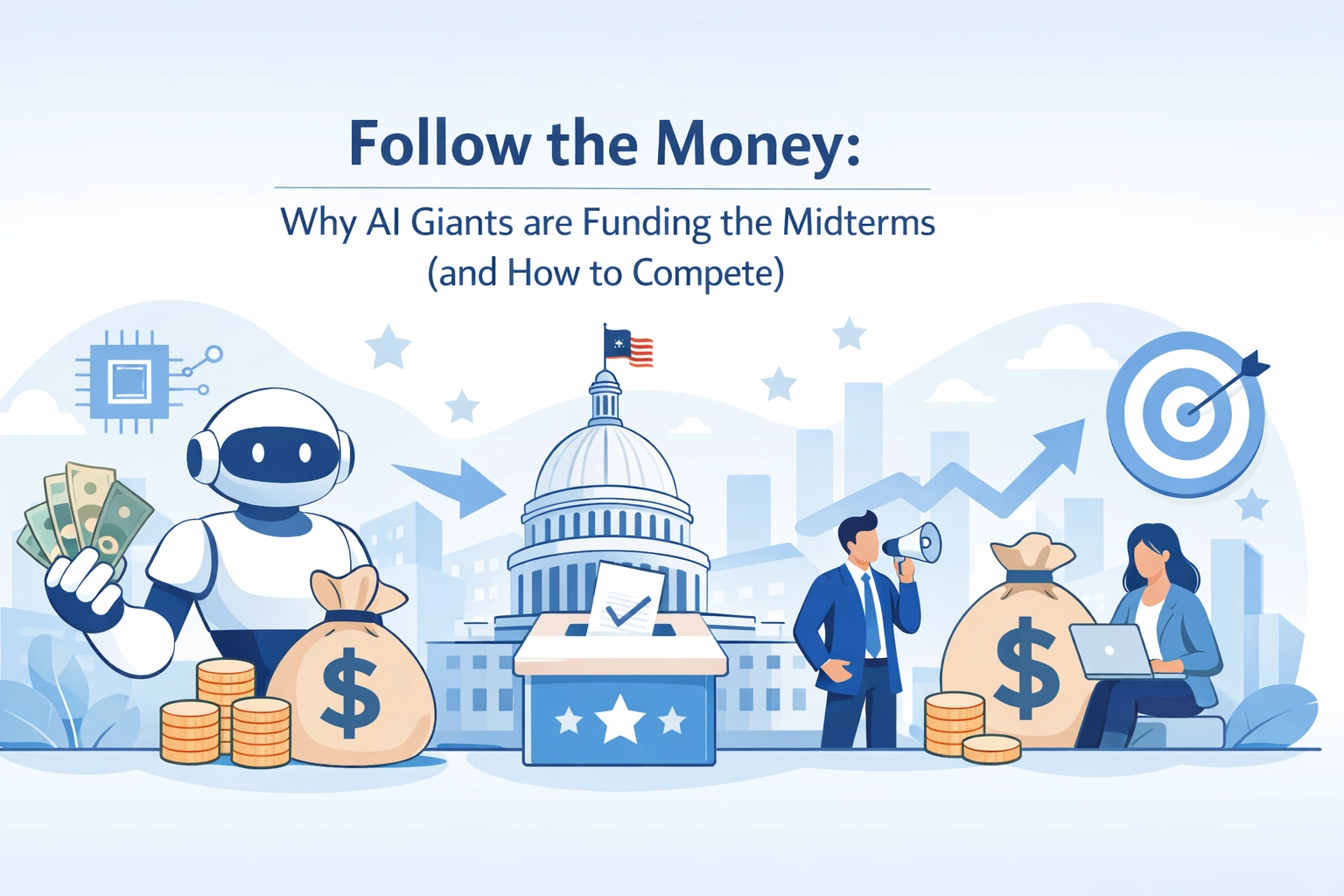 Follow the Money:

Why AI Giants are Funding the Midterms (and How to Compete)

$

$